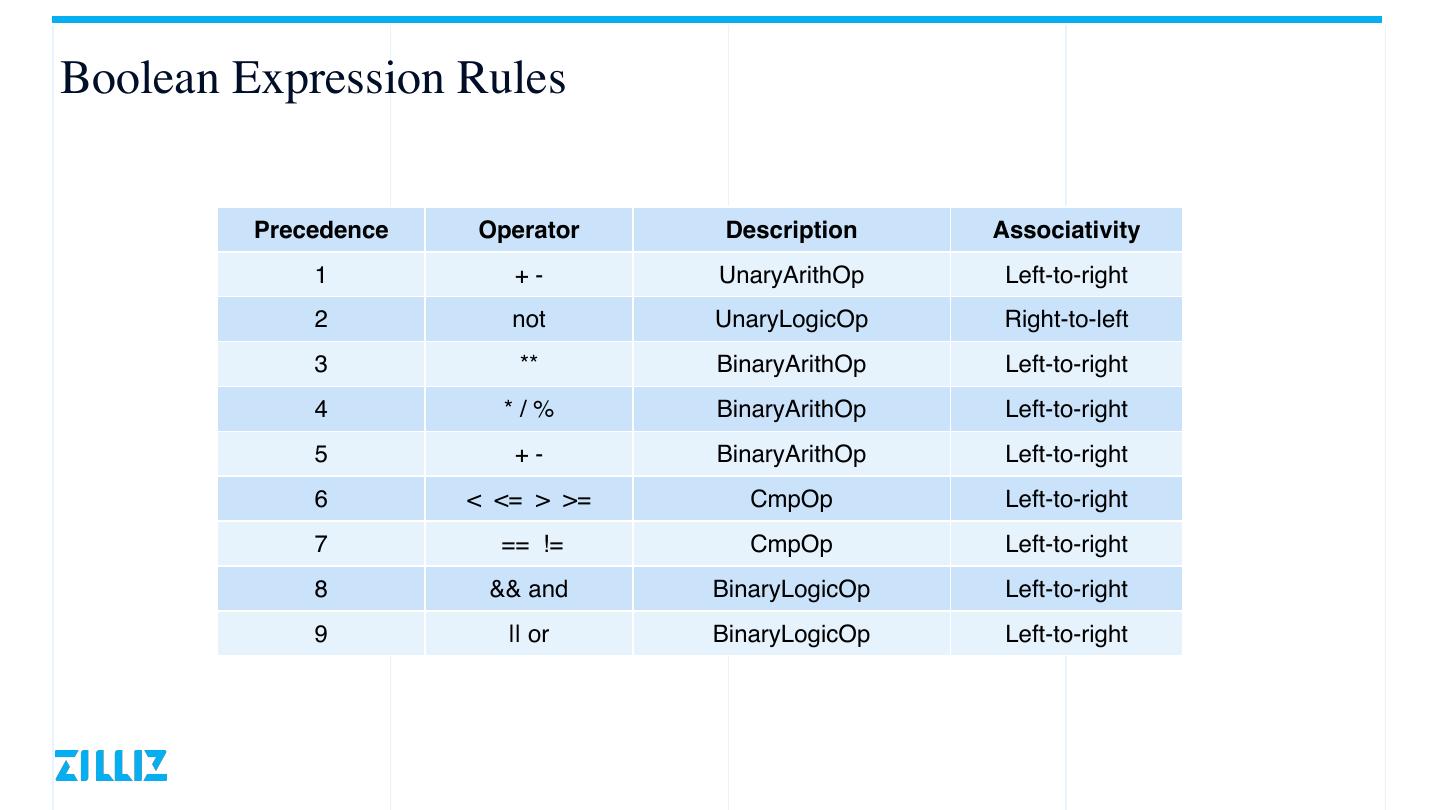 Boolean Expression Rules

| Precedence | Operator | Description | Associativity |
|---|---|---|---|
| 1 | + - | UnaryArithOp | Left-to-right |
| 2 | not | UnaryLogicOp | Right-to-left |
| 3 | ** | BinaryArithOp | Left-to-right |
| 4 | * / % | BinaryArithOp | Left-to-right |
| 5 | + - | BinaryArithOp | Left-to-right |
| 6 | < <= > >= | CmpOp | Left-to-right |
| 7 | == != | CmpOp | Left-to-right |
| 8 | && and | BinaryLogicOp | Left-to-right |
| 9 | \|\| or | BinaryLogicOp | Left-to-right |

ZILLIZ